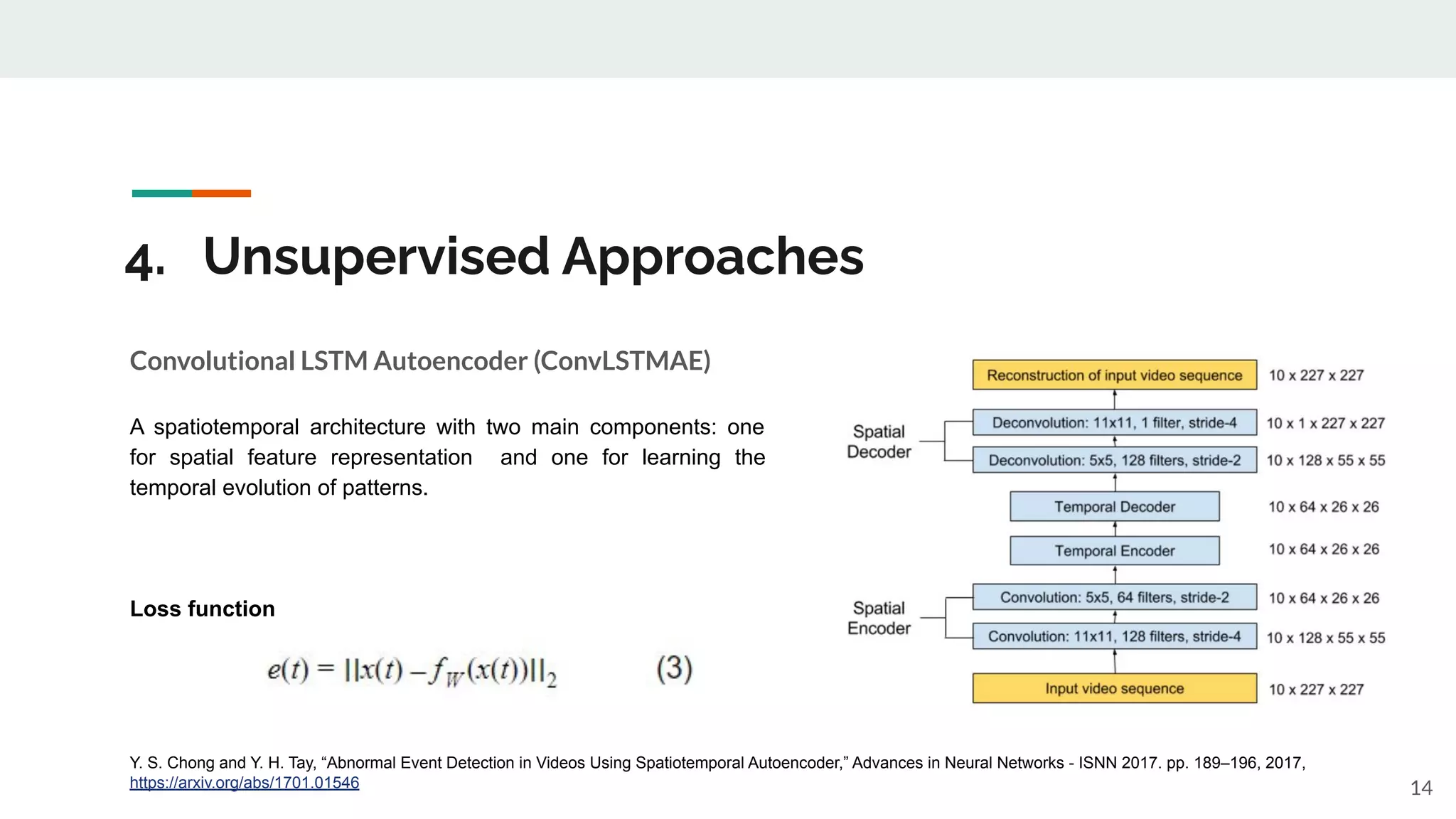 4. Unsupervised Approaches

Convolutional LSTM Autoencoder (ConvLSTMAE)

A spatiotemporal architecture with two main components: one for spatial feature representation and one for learning the temporal evolution of patterns.

Loss function

$e(t) = ||x(t) - f_W(x(t))||_2$ (3)

Reconstruction of input video sequence 10 x 227 x 227

Spatial Decoder

Deconvolution: 11x11, 1 filter, stride-4 10 x 1 x 227 x 227

Deconvolution: 5x5, 128 filters, stride-2 10 x 128 x 55 x 55

Temporal Decoder 10 x 64 x 26 x 26

Temporal Encoder 10 x 64 x 26 x 26

Spatial Encoder

Convolution: 5x5, 64 filters, stride-2 10 x 64 x 26 x 26

Convolution: 11x11, 128 filters, stride-4 10 x 128 x 55 x 55

Input video sequence 10 x 227 x 227

Y. S. Chong and Y. H. Tay, “Abnormal Event Detection in Videos Using Spatiotemporal Autoencoder,” Advances in Neural Networks - ISNN 2017. pp. 189–196, 2017, https://arxiv.org/abs/1701.01546

14